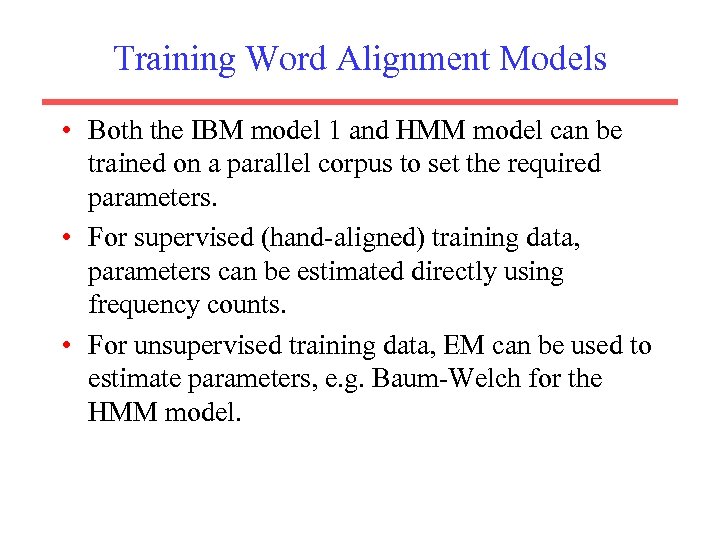 Training Word Alignment Models

• Both the IBM model 1 and HMM model can be trained on a parallel corpus to set the required parameters.

• For supervised (hand-aligned) training data, parameters can be estimated directly using frequency counts.

• For unsupervised training data, EM can be used to estimate parameters, e.g. Baum-Welch for the HMM model.